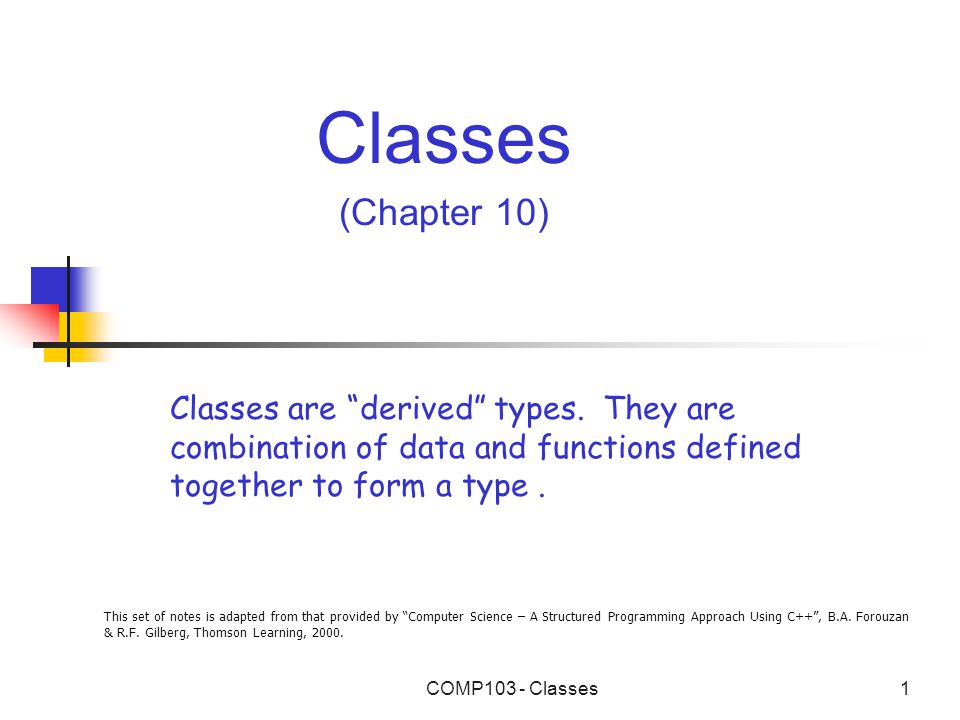 Classes

(Chapter 10)

Classes are “derived” types. They are combination of data and functions defined together to form a type .

This set of notes is adapted from that provided by “Computer Science – A Structured Programming Approach Using C++”, B.A. Forouzan & R.F. Gilberg, Thomson Learning, 2000.

COMP103 - Classes

1